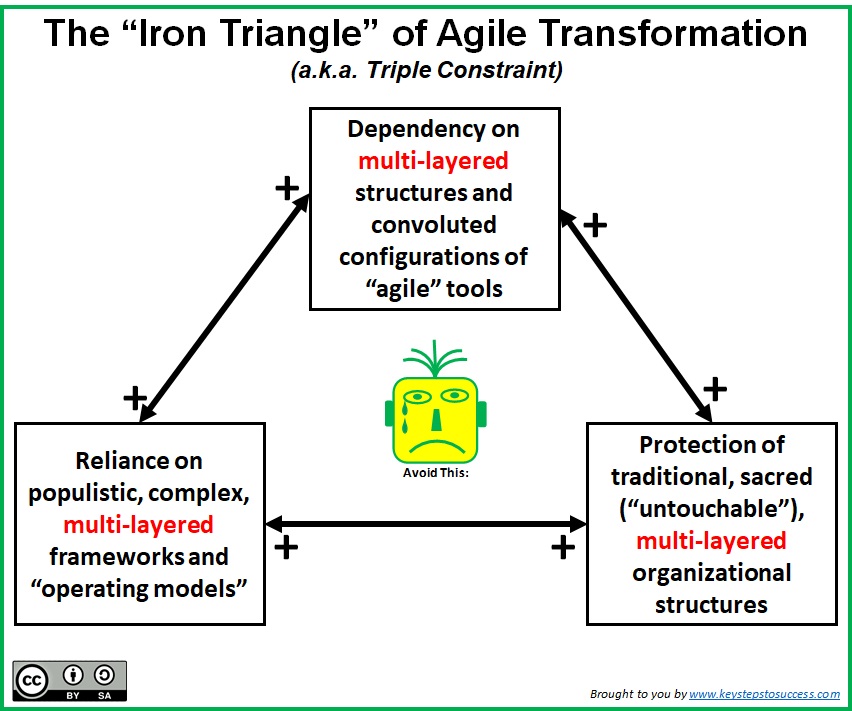 The “Iron Triangle” of Agile Transformation
(a.k.a. Triple Constraint)

Dependency on multi-layered structures and convoluted configurations of “agile” tools

+

+

+

+

Avoid This:

Reliance on populistic, complex, multi-layered frameworks and “operating models”

+

+

Protection of traditional, sacred (“untouchable”), multi-layered organizational structures

cc BY SA

Brought to you by www.keystepstosuccess.com